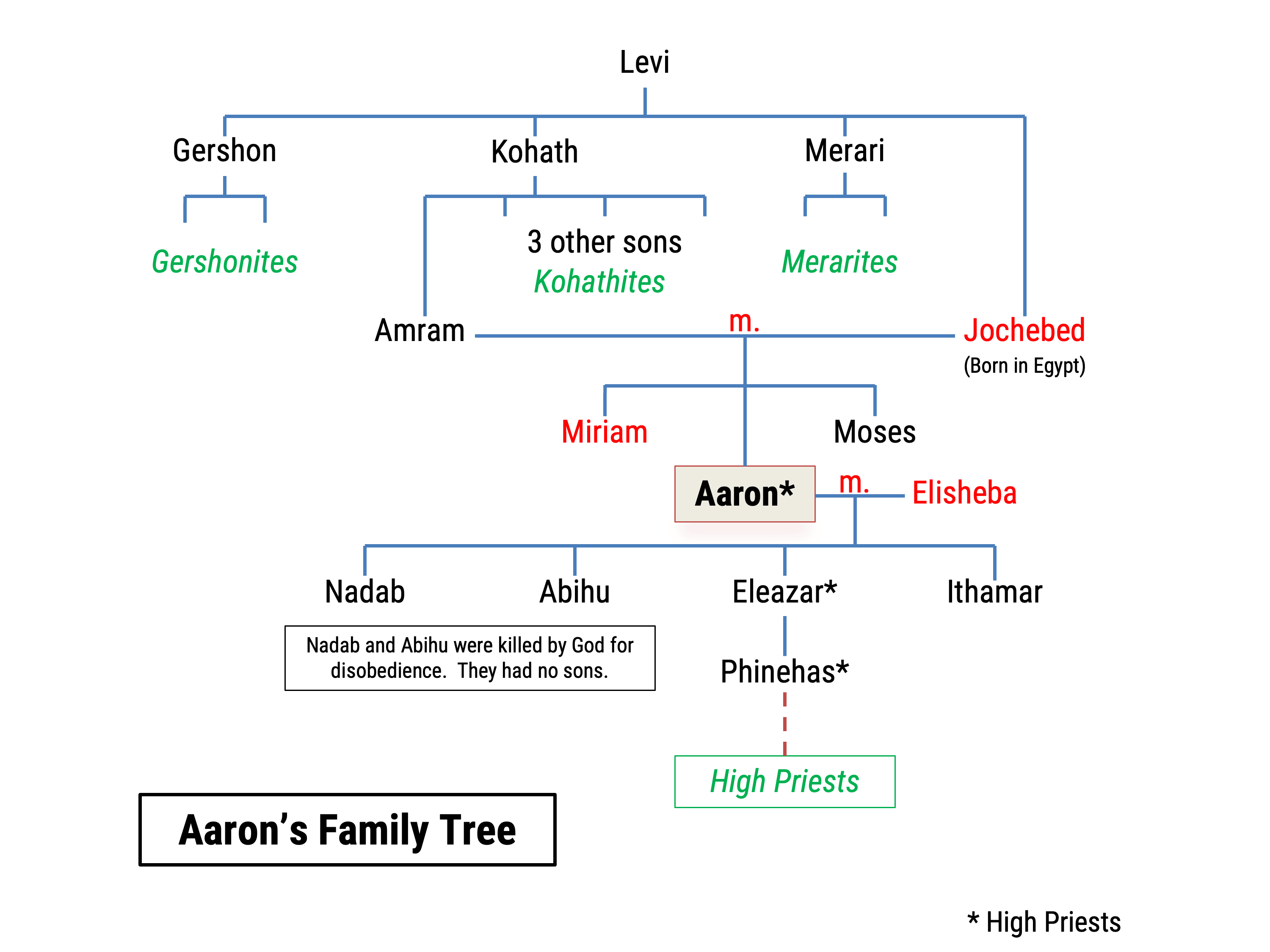 Levi

Gershon

Kohath

Merari

Gershonites

3 other sons

Kohathites

Merarites

Amram

m.

Jochebed

(Born in Egypt)

Miriam

Moses

Aaron*

m.

Elisheba

Nadab

Abihu

Eleazar*

Ithamar

Nadab and Abihu were killed by God for disobedience. They had no sons.

Phinehas*

High Priests

Aaron's Family Tree

* High Priests